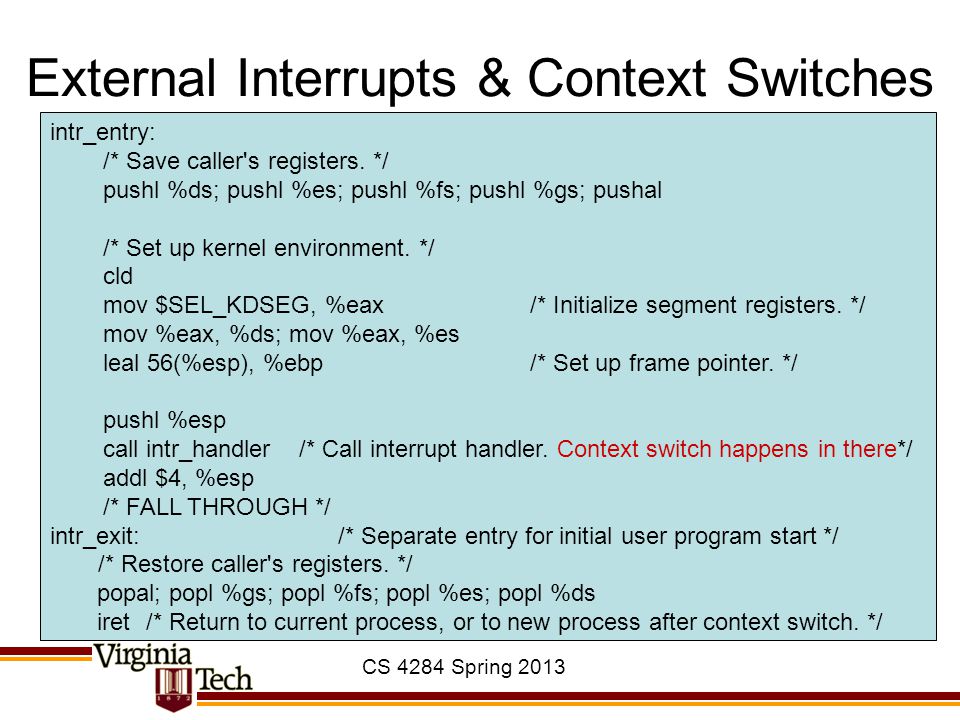 External Interrupts & Context Switches

intr_entry:
/* Save caller's registers. */
pushl %ds; pushl %es; pushl %fs; pushl %gs; pushal

/* Set up kernel environment. */
cld
mov $SEL_KDSEG, %eax /* Initialize segment registers. */
mov %eax, %ds; mov %eax, %es
leal 56(%esp), %ebp /* Set up frame pointer. */

pushl %esp
call intr_handler /* Call interrupt handler. Context switch happens in there*/
addl $4, %esp
/* FALL THROUGH */
intr_exit: /* Separate entry for initial user program start */
/* Restore caller's registers. */
popal; popl %gs; popl %fs; popl %es; popl %ds
iret /* Return to current process, or to new process after context switch. */

Virginia Tech 1872

CS 4284 Spring 2013